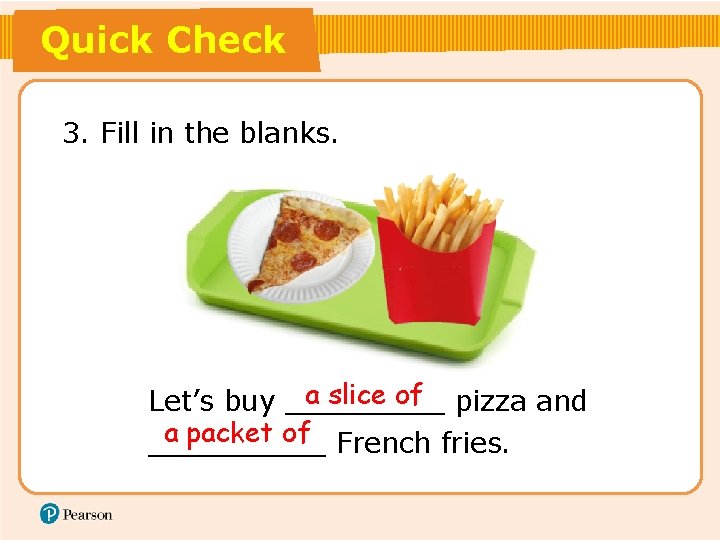 Quick Check

3. Fill in the blanks.

Let's buy a slice of pizza and a packet of French fries.

Pearson